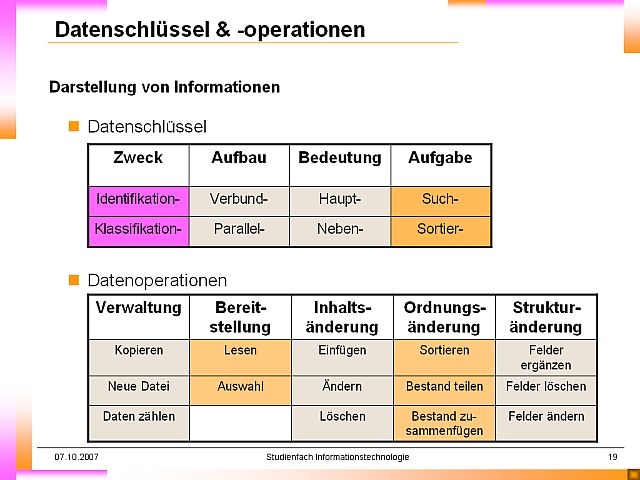 Datenschlüssel & -operationen

Darstellung von Informationen

Datenschlüssel

| Zweck | Aufbau | Bedeutung | Aufgabe |
|---|---|---|---|
| Identifikation- | Verbund- | Haupt- | Such- |
| Klassifikation- | Parallel- | Neben- | Sortier- |

Datenoperationen

| Verwaltung | Bereitstellung | Inhaltsänderung | Ordnungsänderung | Strukturänderung |
|---|---|---|---|---|
| Kopieren | Lesen | Einfügen | Sortieren | Felder ergänzen |
| Neue Datei | Auswahl | Ändern | Bestand teilen | Felder löschen |
| Daten zählen | | Löschen | Bestand zusammenfügen | Felder ändern |

07.10.2007 Studienfach Informationstechnologie 19